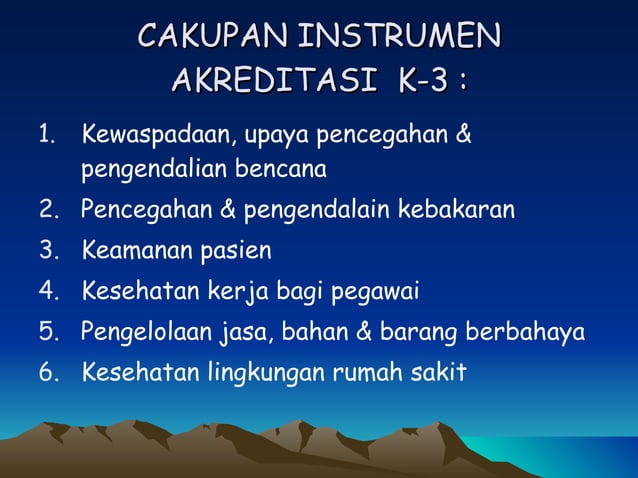 CAKUPAN INSTRUMEN AKREDITASI K-3 :

1. Kewaspadaan, upaya pencegahan & pengendalian bencana
2. Pencegahan & pengendalain kebakaran
3. Keamanan pasien
4. Kesehatan kerja bagi pegawai
5. Pengelolaan jasa, bahan & barang berbahaya
6. Kesehatan lingkungan rumah sakit